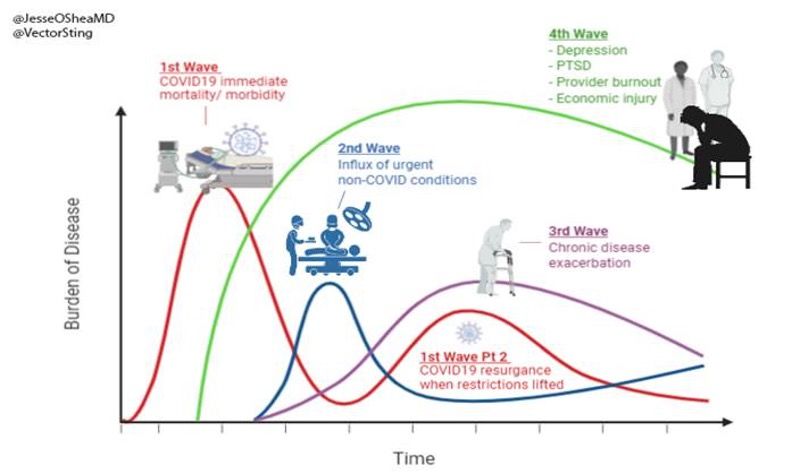 @JesseOSheaMD
@VectorSting

1st Wave
COVID19 immediate mortality/ morbidity

4th Wave
- Depression
- PTSD
- Provider burnout
- Economic injury

2nd Wave
Influx of urgent non-COVID conditions

3rd Wave
Chronic disease exacerbation

1st Wave Pt 2
COVID19 resurgance when restrictions lifted

Burden of Disease

Time